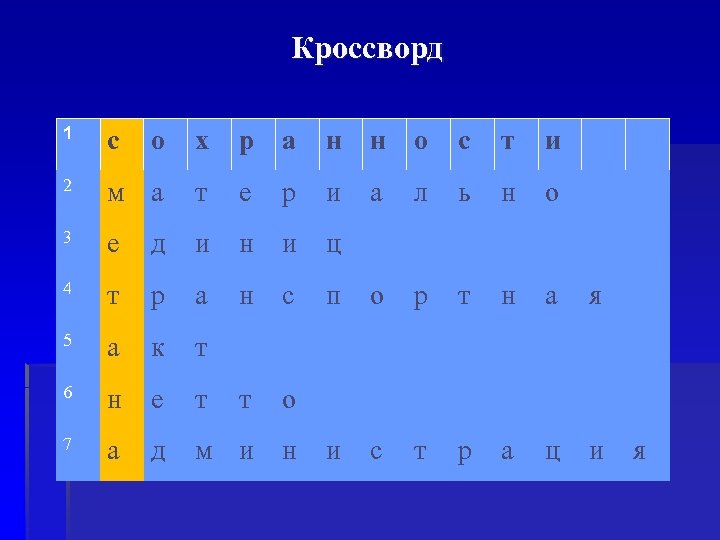 Кроссворд

| 1 | с | о | х | р | а | н | н | о | с | т | и | | |
|---|---|---|---|---|---|---|---|---|---|---|---|---|---|
| 2 | м | а | т | е | р | и | а | л | ь | н | о | | |
| 3 | е | д | и | н | и | ц | | | | | | | |
| 4 | т | р | а | н | с | п | о | р | т | н | а | я | |
| 5 | а | к | т | | | | | | | | | | |
| 6 | н | е | т | т | о | | | | | | | | |
| 7 | а | д | м | и | н | и | с | т | р | а | ц | и | я |